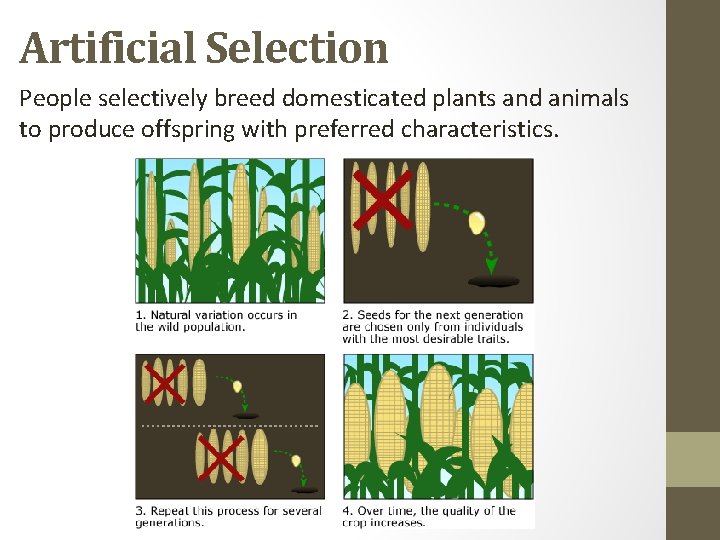 Artificial Selection

People selectively breed domesticated plants and animals to produce offspring with preferred characteristics.

1. Natural variation occurs in the wild population.

2. Seeds for the next generation are chosen only from individuals with the most desirable traits.

3. Repeat this process for several generations.

4. Over time, the quality of the crop increases.